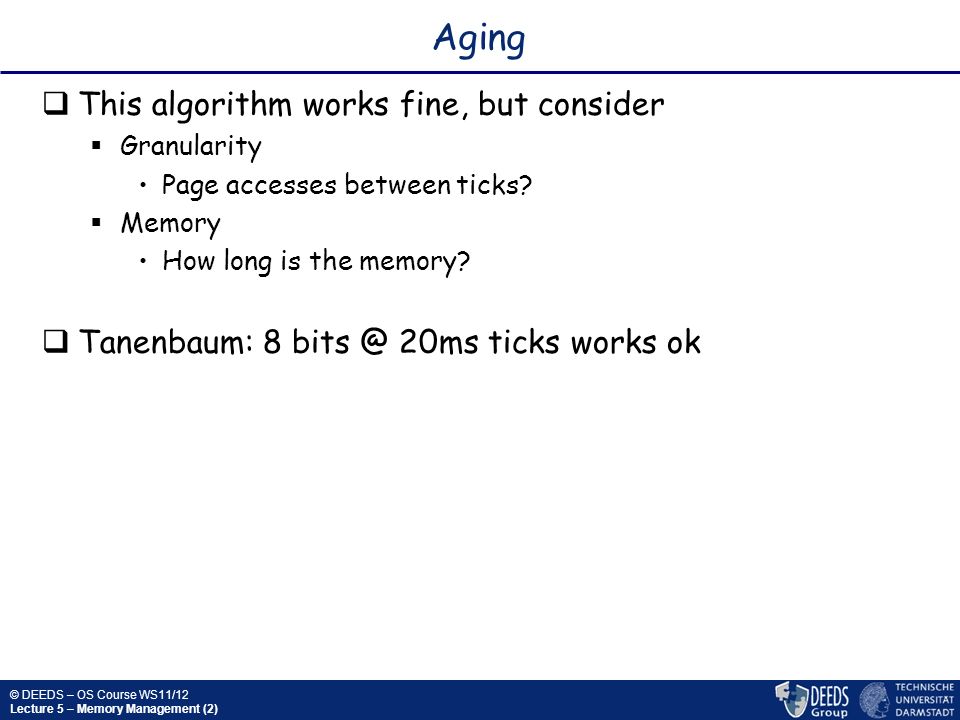 Aging

❑ This algorithm works fine, but consider

▪ Granularity

• Page accesses between ticks?

▪ Memory

• How long is the memory?

❑ Tanenbaum: 8 bits @ 20ms ticks works ok

© DEEDS – OS Course WS11/12
Lecture 5 – Memory Management (2)

DEEDS Group

TECHNISCHE UNIVERSITÄT DARMSTADT